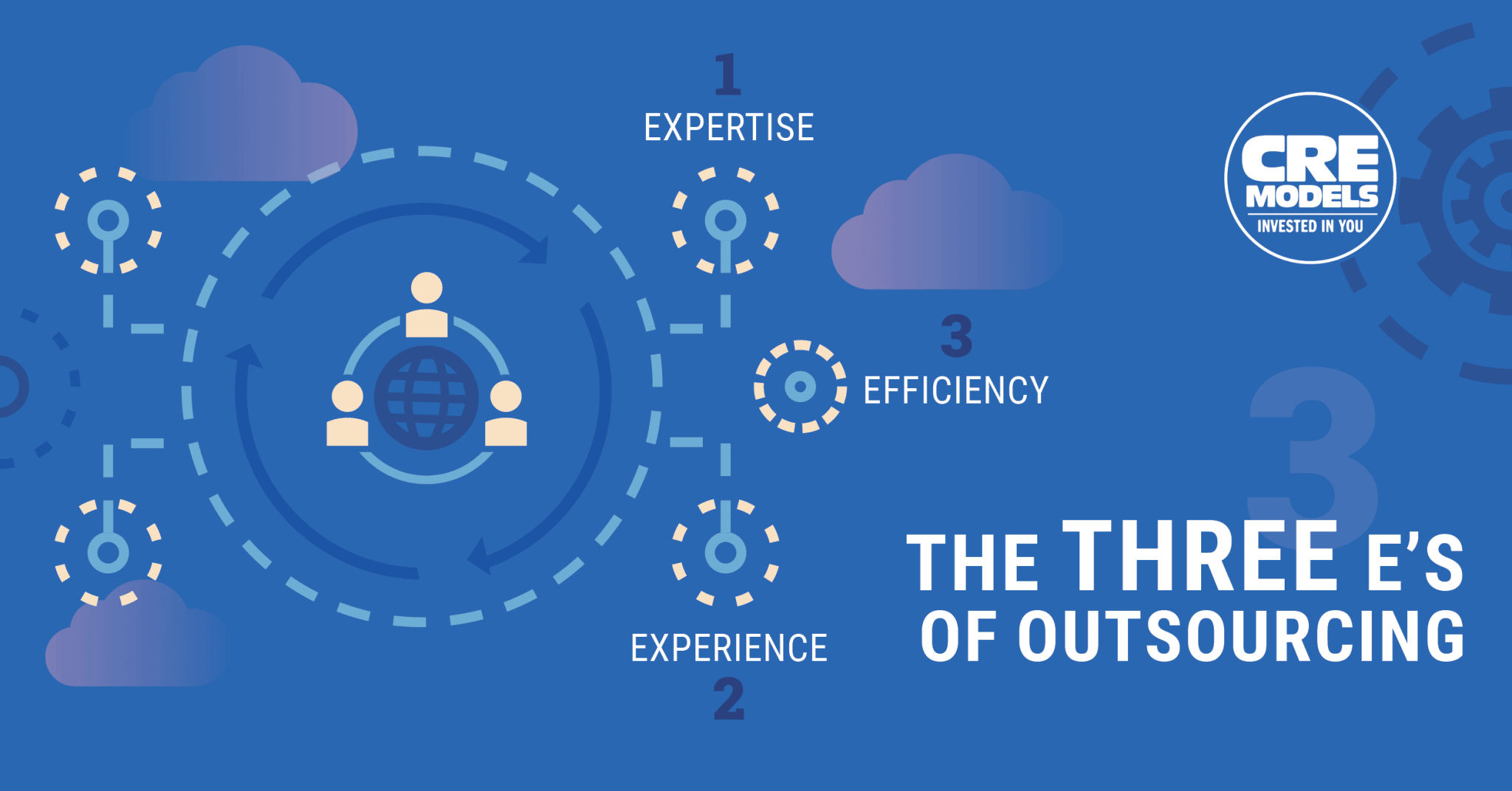 1
EXPERTISE

CRE MODELS
INVESTED IN YOU

3
EFFICIENCY

3

EXPERIENCE
2

THE THREE E'S OF OUTSOURCING